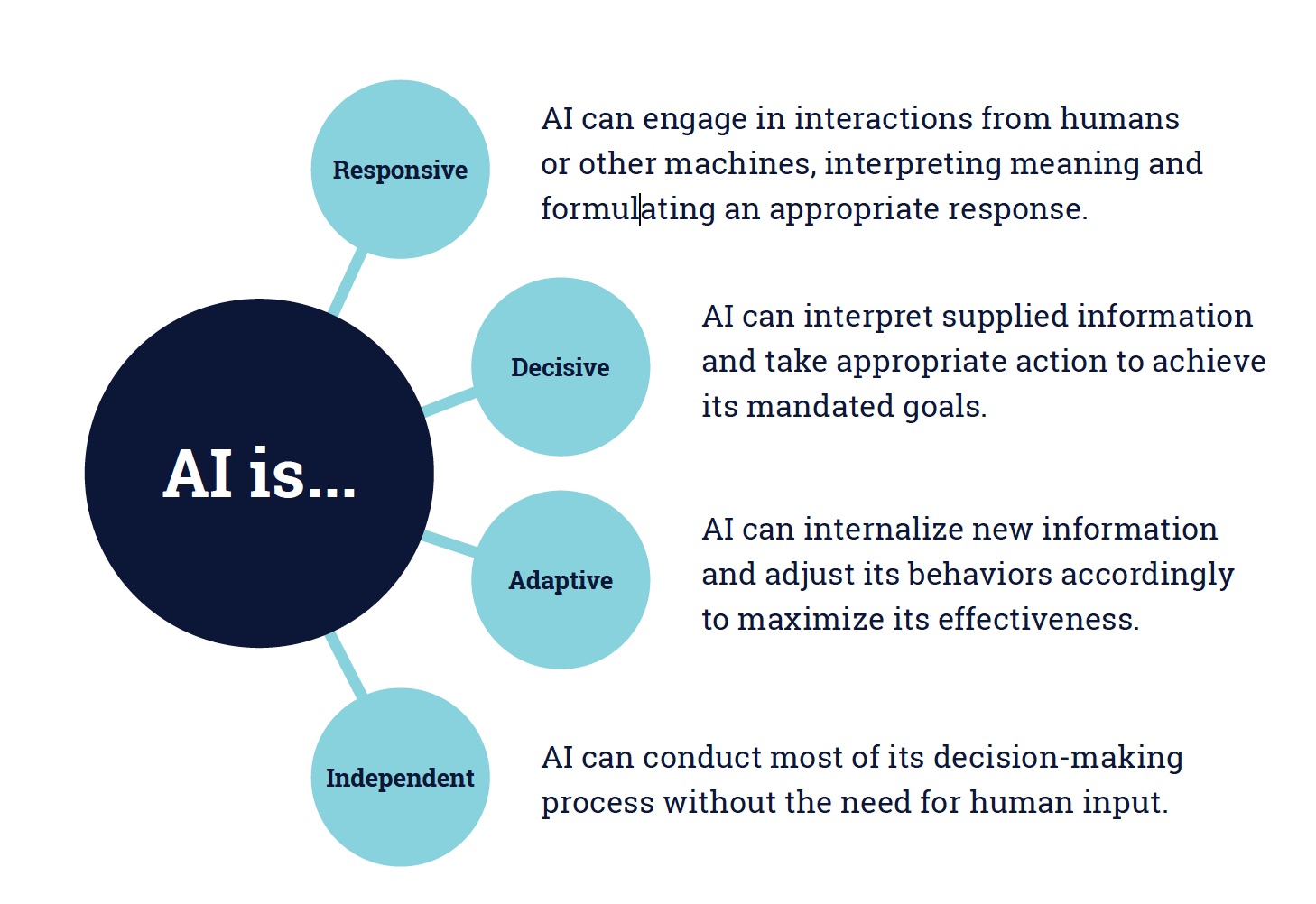 AI is...

Responsive

AI can engage in interactions from humans or other machines, interpreting meaning and formulating an appropriate response.

Decisive

AI can interpret supplied information and take appropriate action to achieve its mandated goals.

Adaptive

AI can internalize new information and adjust its behaviors accordingly to maximize its effectiveness.

Independent

AI can conduct most of its decision-making process without the need for human input.